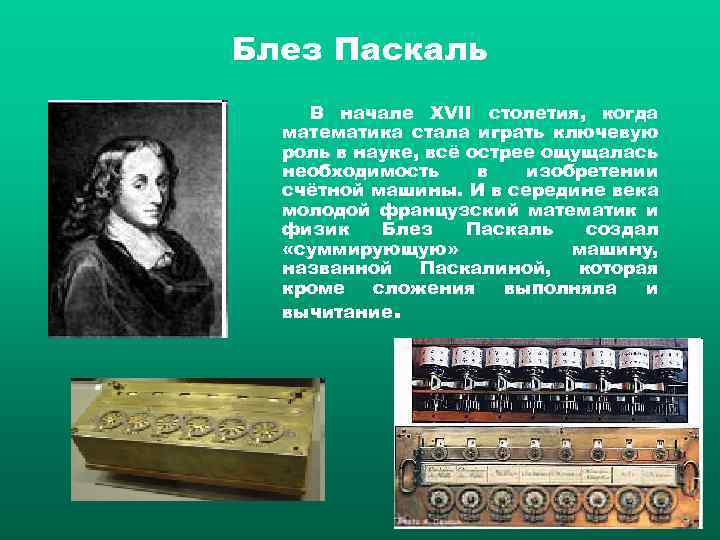 Блез Паскаль

В начале XVII столетия, когда математика стала играть ключевую роль в науке, всё острее ощущалась необходимость в изобретении счётной машины. И в середине века молодой французский математик и физик Блез Паскаль создал «суммирующую» машину, названной Паскалиной, которая кроме сложения выполняла и вычитание.